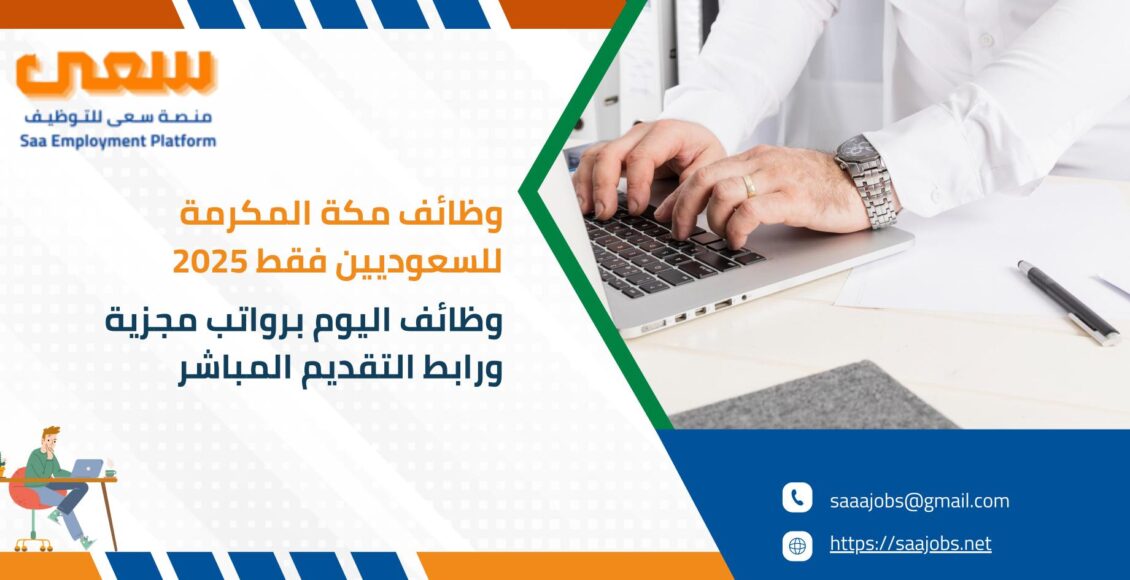 سعى
منصة سعى للتوظيف
Saa Employment Platform

وظائف مكة المكرمة للسعوديين فقط 2025

وظائف اليوم برواتب مجزية ورابط التقديم المباشر

saaajobs@gmail.com
https://saajobs.net